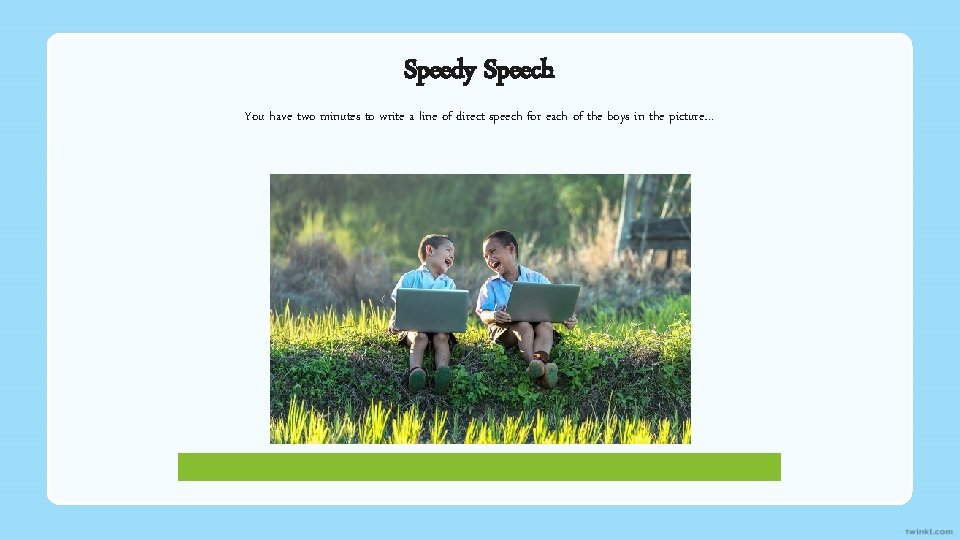 Speedy Speech

You have two minutes to write a line of direct speech for each of the boys in the picture…

twinkl.com